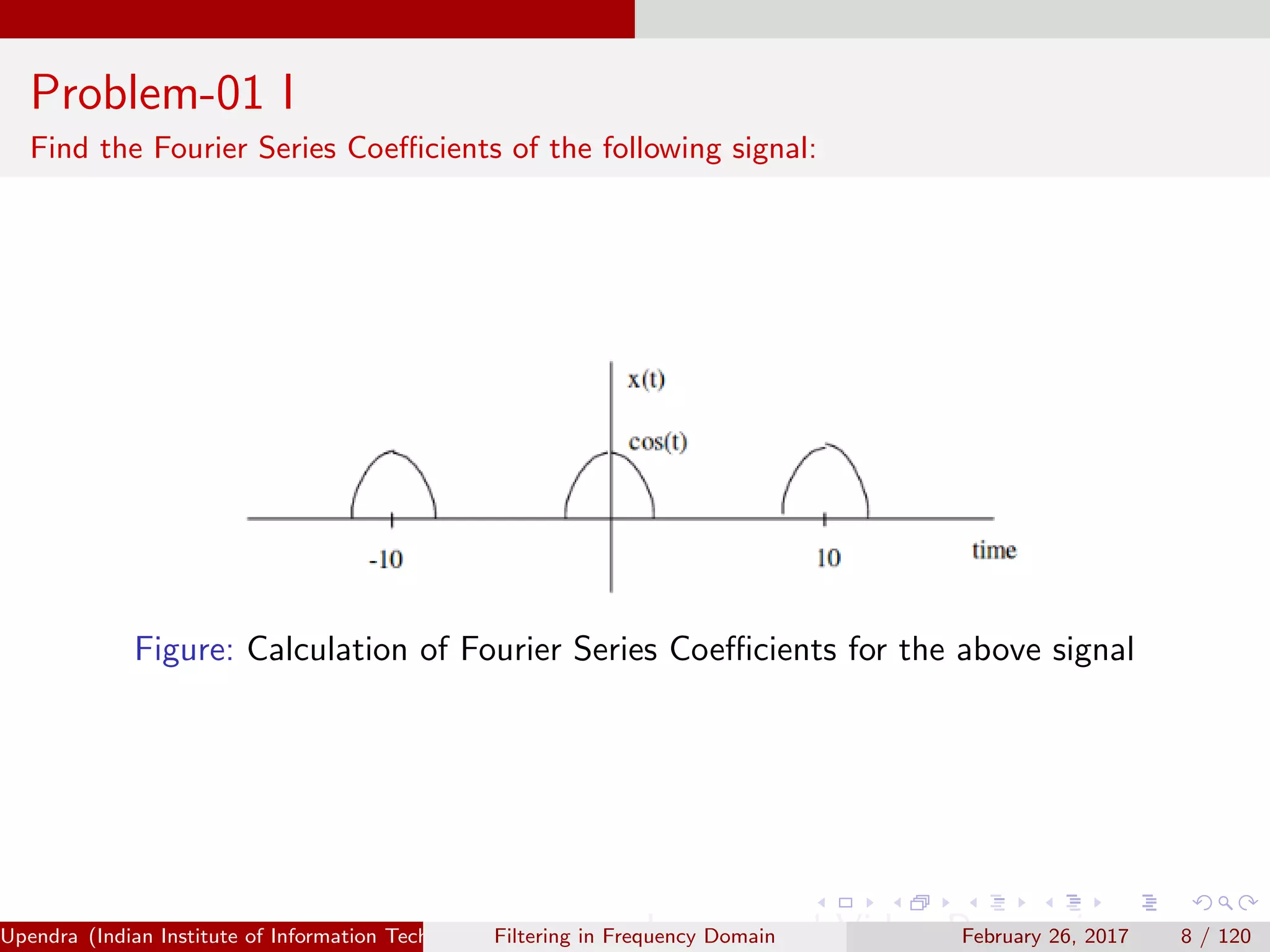 Problem-01 I

Find the Fourier Series Coefficients of the following signal:

x(t)

cos(t)

-10

10

time

Figure: Calculation of Fourier Series Coefficients for the above signal

Upendra (Indian Institute of Information Tech

Filtering in Frequency Domain

February 26, 2017

8 / 120